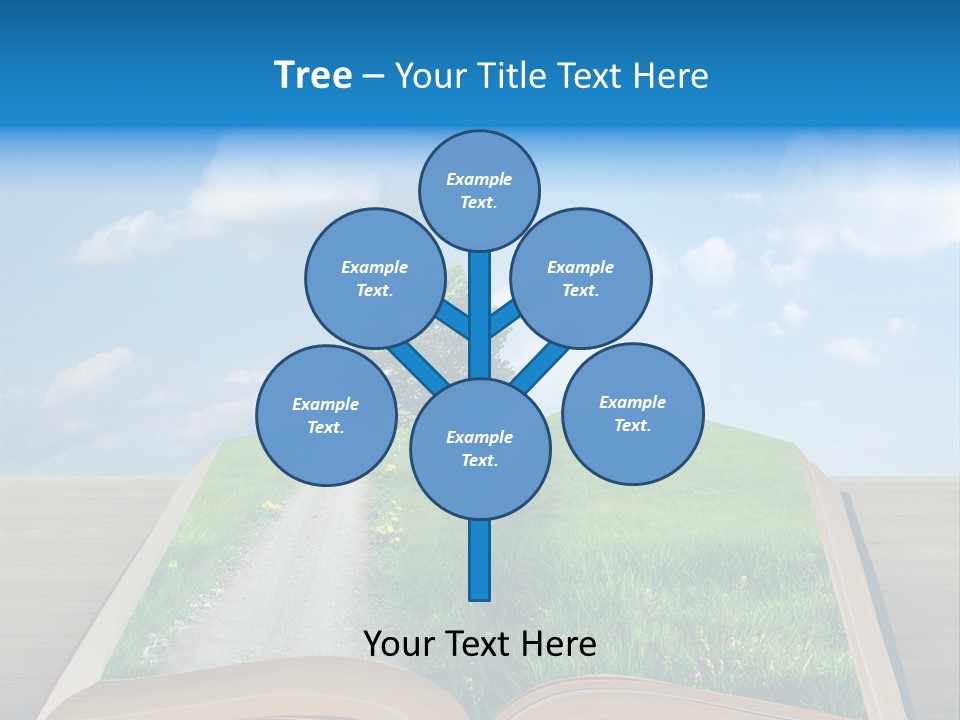 Tree – Your Title Text Here

Example Text.

Example Text.

Example Text.

Example Text.

Example Text.

Example Text.

Your Text Here